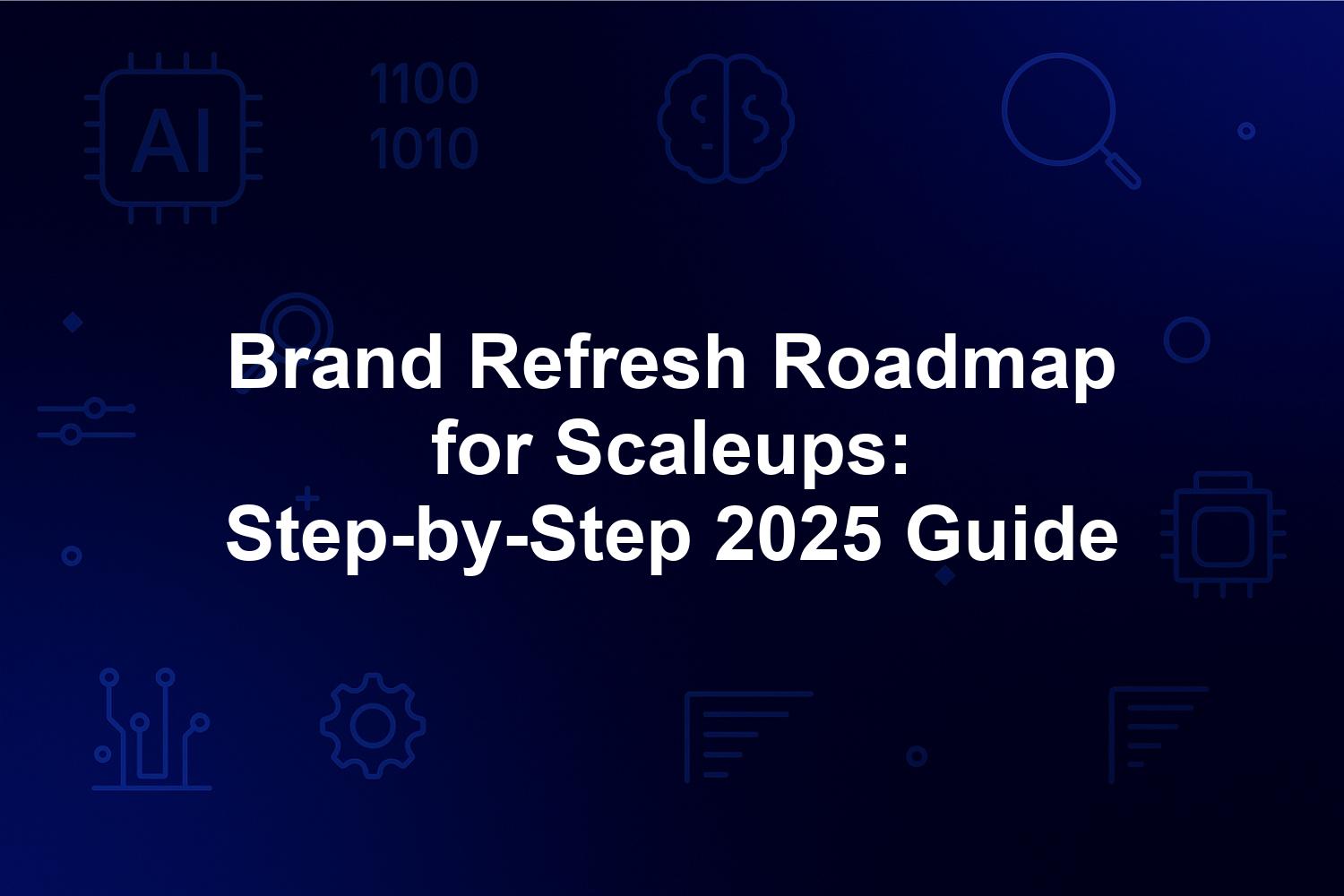 AI

1100
1010

Brand Refresh Roadmap for Scaleups: Step-by-Step 2025 Guide